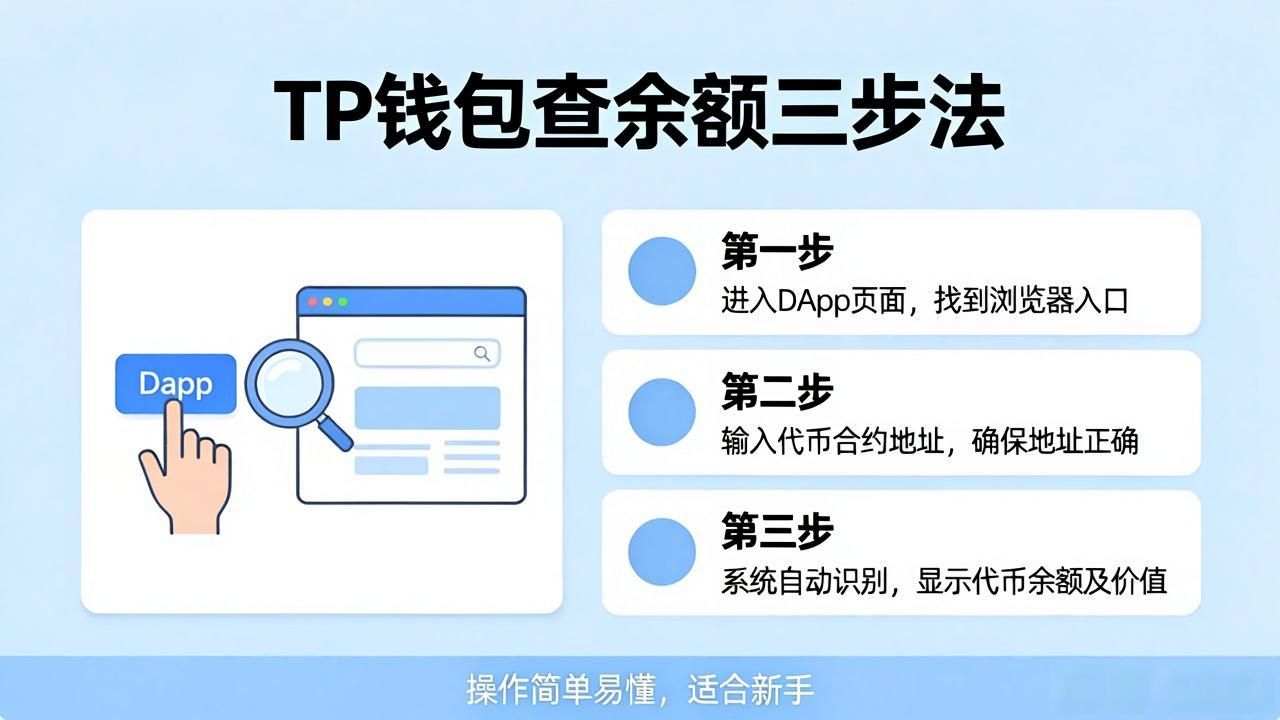 TP钱包查余额三步法

Dapp

第一步
进入DApp页面，找到浏览器入口

第二步
输入代币合约地址，确保地址正确

第三步
系统自动识别，显示代币余额及价值

操作简单易懂，适合新手